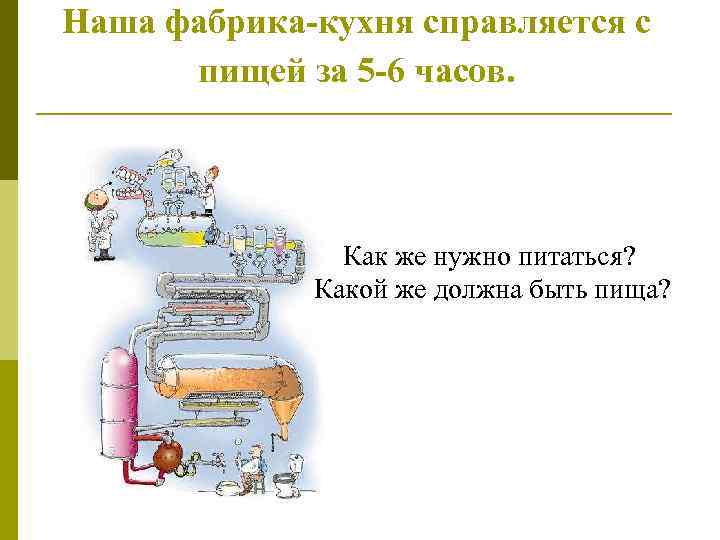 Наша фабрика-кухня справляется с пищей за 5-6 часов.

Как же нужно питаться?
Какой же должна быть пища?